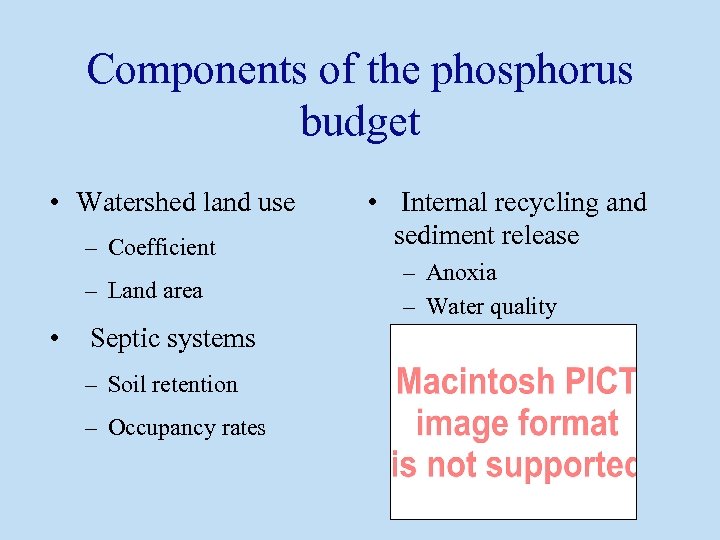 Components of the phosphorus budget

• Watershed land use
– Coefficient
– Land area
• Septic systems
– Soil retention
– Occupancy rates

• Internal recycling and sediment release
– Anoxia
– Water quality

Macintosh PICT
image format
is not supportec